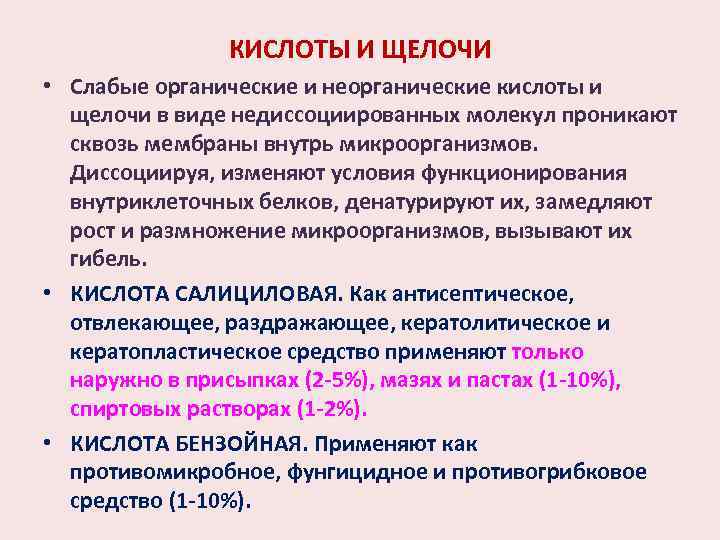 КИСЛОТЫ И ЩЕЛОЧИ

• Слабые органические и неорганические кислоты и щелочи в виде недиссоциированных молекул проникают сквозь мембраны внутрь микроорганизмов. Диссоциируя, изменяют условия функционирования внутриклеточных белков, денатурируют их, замедляют рост и размножение микроорганизмов, вызывают их гибель.

• КИСЛОТА САЛИЦИЛОВАЯ. Как антисептическое, отвлекающее, раздражающее, кератолитическое и кератопластическое средство применяют только наружно в присыпках (2-5%), мазях и пастах (1-10%), спиртовых растворах (1-2%).

• КИСЛОТА БЕНЗОЙНАЯ. Применяют как противомикробное, фунгицидное и противогрибковое средство (1-10%).